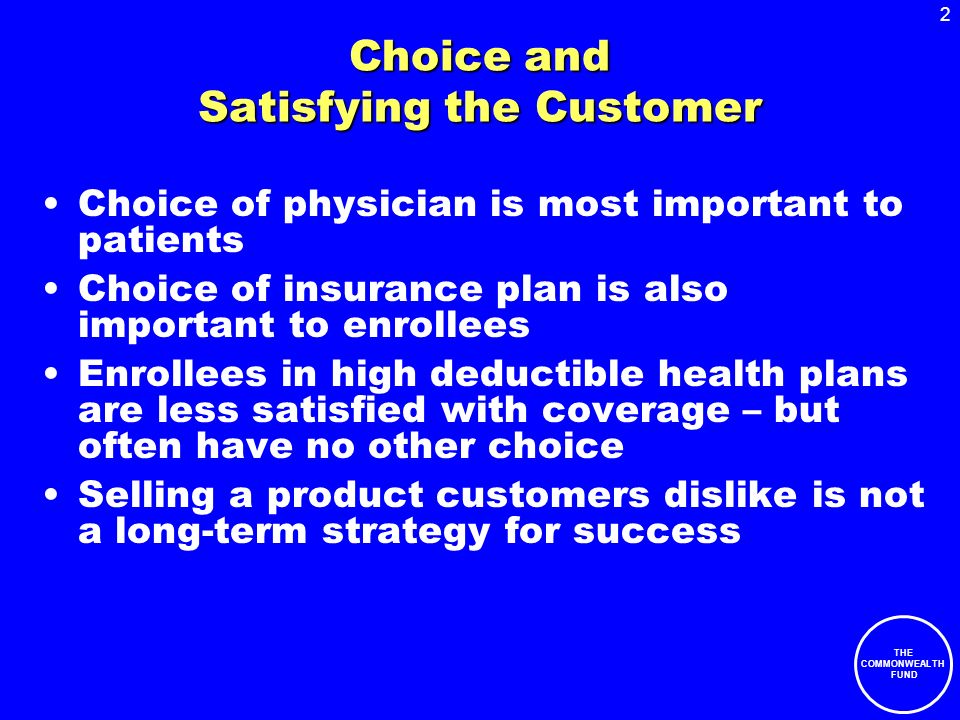 2

Choice and Satisfying the Customer

• Choice of physician is most important to patients
• Choice of insurance plan is also important to enrollees
• Enrollees in high deductible health plans are less satisfied with coverage – but often have no other choice
• Selling a product customers dislike is not a long-term strategy for success

THE COMMONWEALTH FUND